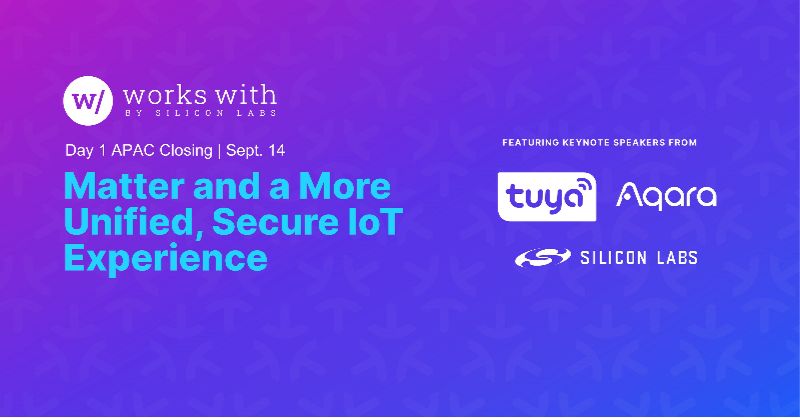 w/ works with
BY SILICON LABS

Day 1 APAC Closing | Sept. 14

Matter and a More Unified, Secure IoT Experience

FEATURING KEYNOTE SPEAKERS FROM

tuya

Aqara

SILICON LABS